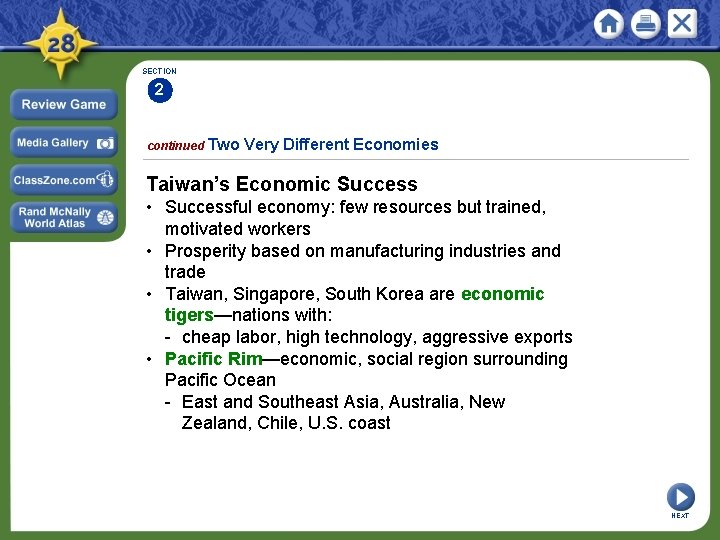 28

Review Game

Media Gallery

ClassZone.com

Rand McNally World Atlas

SECTION
2

continued Two Very Different Economies

Taiwan's Economic Success

• Successful economy: few resources but trained, motivated workers

• Prosperity based on manufacturing industries and trade

• Taiwan, Singapore, South Korea are economic tigers—nations with:
- cheap labor, high technology, aggressive exports

• Pacific Rim—economic, social region surrounding Pacific Ocean
- East and Southeast Asia, Australia, New Zealand, Chile, U.S. coast

NEXT